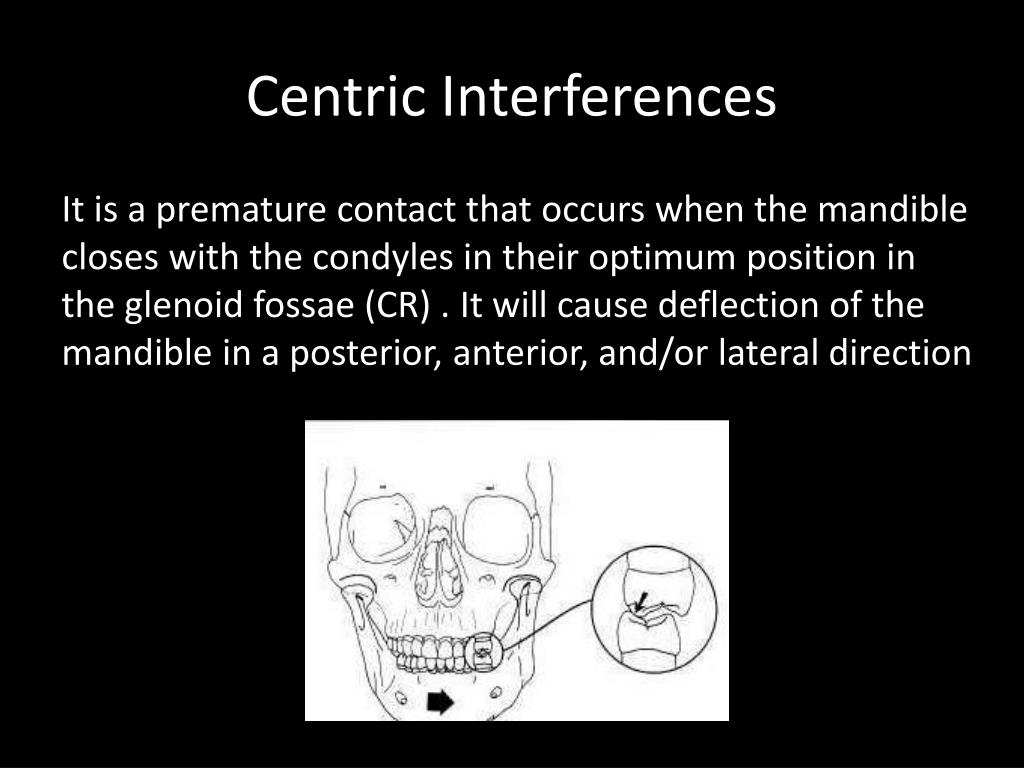 Centric Interferences

It is a premature contact that occurs when the mandible closes with the condyles in their optimum position in the glenoid fossae (CR) . It will cause deflection of the mandible in a posterior, anterior, and/or lateral direction